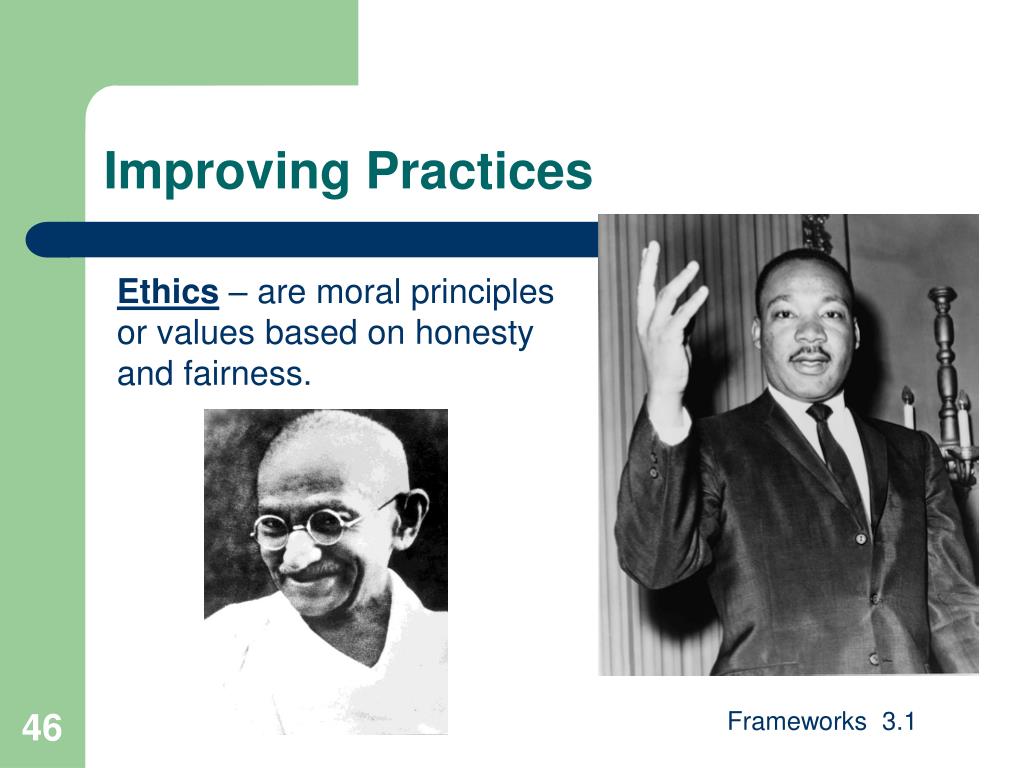 Improving Practices

Ethics – are moral principles or values based on honesty and fairness.

46

Frameworks 3.1